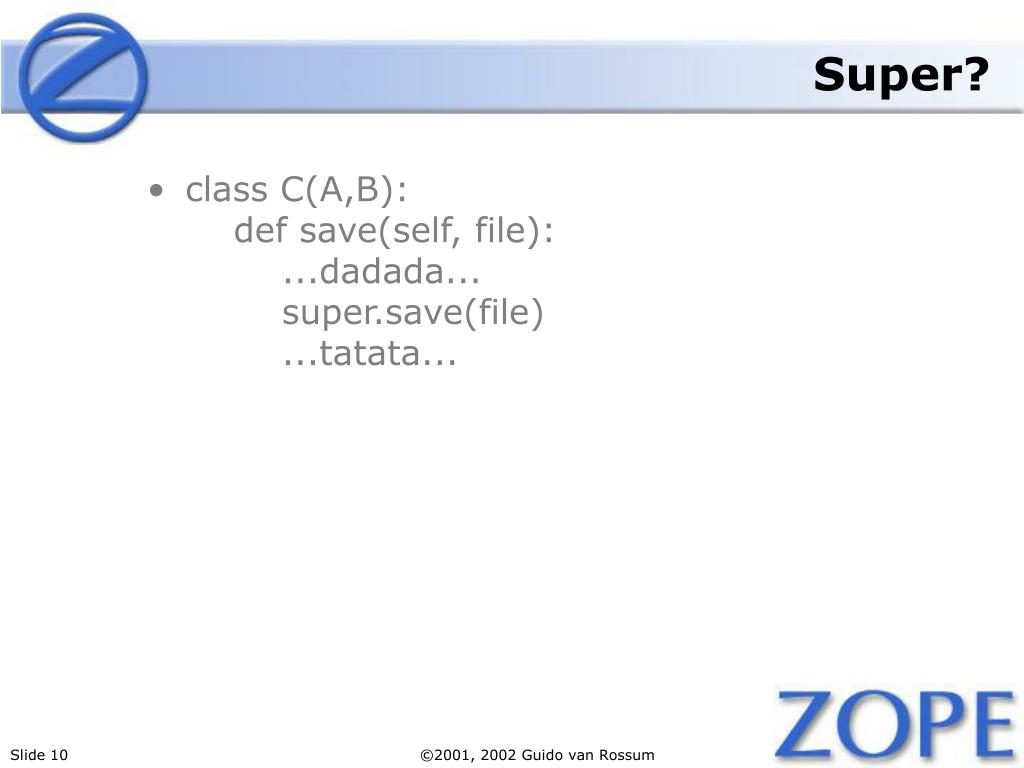 Super?

• class C(A,B):
def save(self, file):
...dadada...
super.save(file)
...tatata...

Slide 10

©2001, 2002 Guido van Rossum

ZOPE